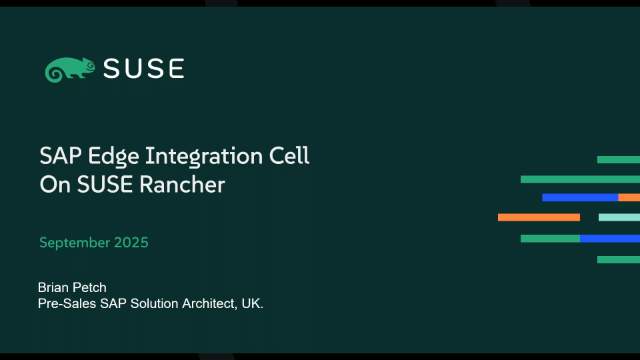 SUSE

SAP Edge Integration Cell
On SUSE Rancher

September 2025

Brian Petch
Pre-Sales SAP Solution Architect, UK.